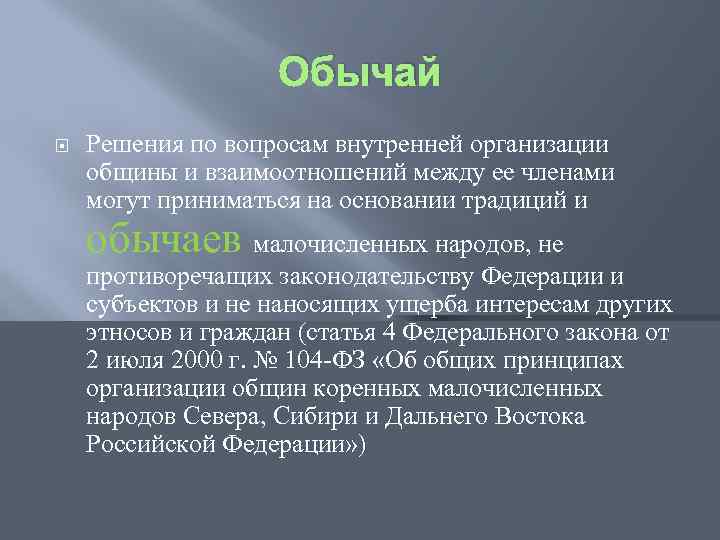 Обычай

Решения по вопросам внутренней организации общины и взаимоотношений между ее членами могут приниматься на основании традиций и обычаев малочисленных народов, не противоречащих законодательству Федерации и субъектов и не наносящих ущерба интересам других этносов и граждан (статья 4 Федерального закона от 2 июля 2000 г. № 104-ФЗ «Об общих принципах организации общин коренных малочисленных народов Севера, Сибири и Дальнего Востока Российской Федерации»)